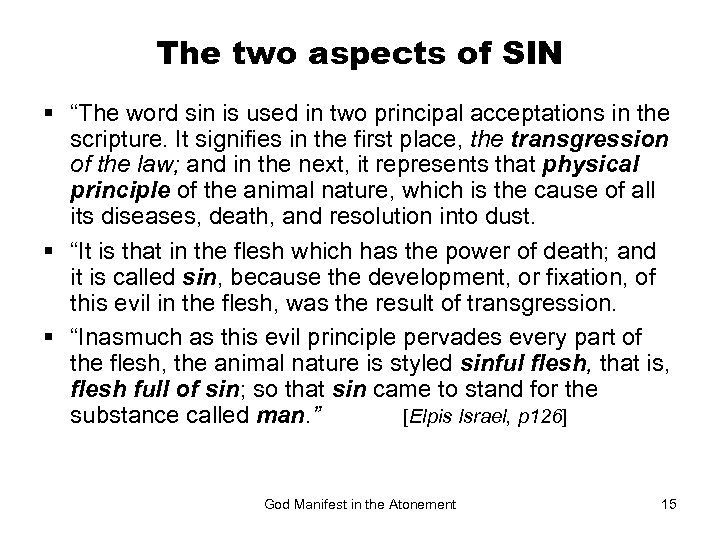 The two aspects of SIN

▪ “The word sin is used in two principal acceptations in the scripture. It signifies in the first place, the transgression of the law; and in the next, it represents that physical principle of the animal nature, which is the cause of all its diseases, death, and resolution into dust.

▪ “It is that in the flesh which has the power of death; and it is called sin, because the development, or fixation, of this evil in the flesh, was the result of transgression.

▪ “Inasmuch as this evil principle pervades every part of the flesh, the animal nature is styled sinful flesh, that is, flesh full of sin; so that sin came to stand for the substance called man.” [Elpis Israel, p126]

God Manifest in the Atonement 15